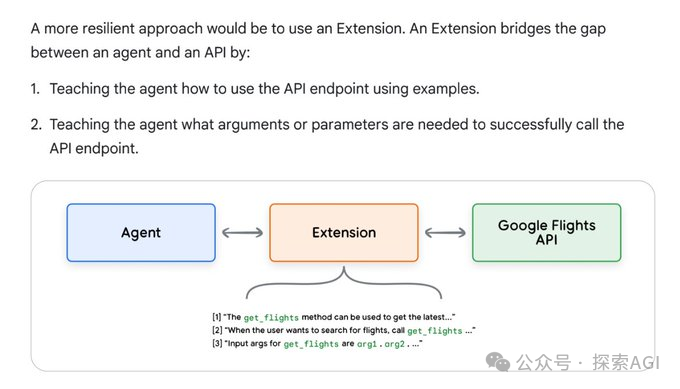 A more resilient approach would be to use an Extension. An Extension bridges the gap between an agent and an API by:

1. Teaching the agent how to use the API endpoint using examples.

2. Teaching the agent what arguments or parameters are needed to successfully call the API endpoint.

Agent

Extension

Google Flights API

[1] "The get_flights method can be used to get the latest..."
[2] "When the user wants to search for flights, call get_flights ..."
[3] "Input args for get_flights are arg1 . arg2 . ..."

公众号 · 探索AGI